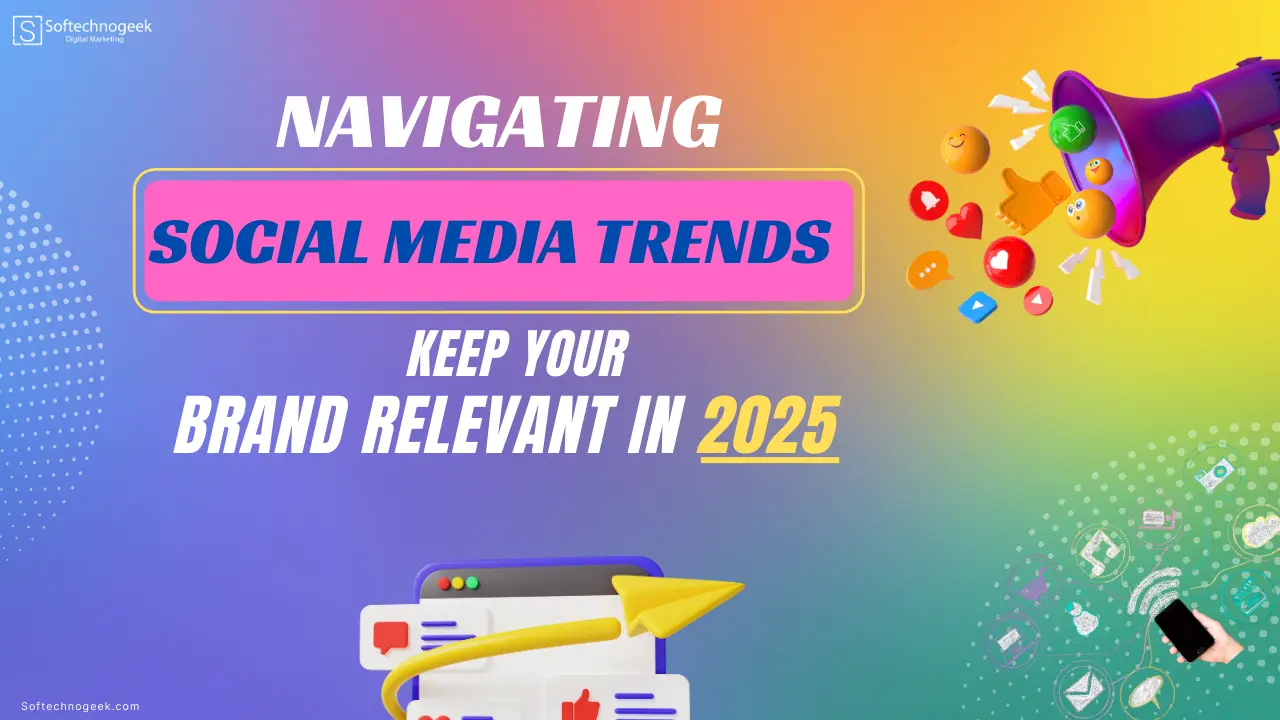 Softechnogeek
Digital Marketing

NAVIGATING

SOCIAL MEDIA TRENDS

KEEP YOUR
BRAND RELEVANT IN 2025

Softechnogeek.com